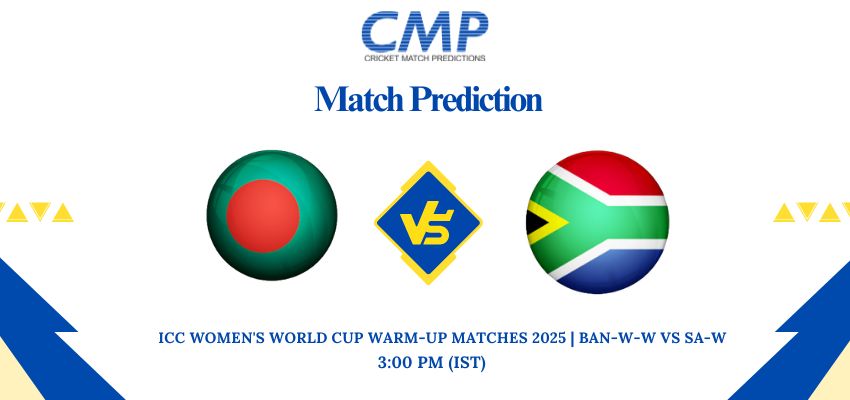 CMP
CRICKET MATCH PREDICTIONS

Match Prediction

VS

ICC WOMEN'S WORLD CUP WARM-UP MATCHES 2025 | BAN-W-W VS SA-W
3:00 PM (IST)